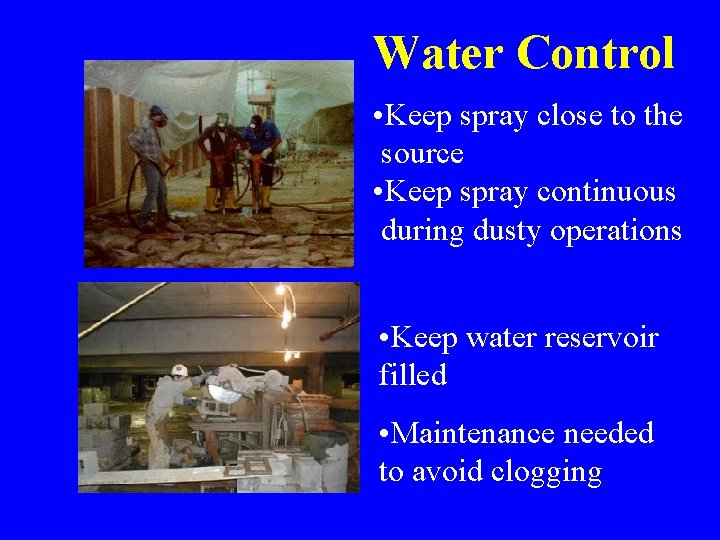 Water Control

•Keep spray close to the source
•Keep spray continuous during dusty operations

•Keep water reservoir filled

•Maintenance needed to avoid clogging